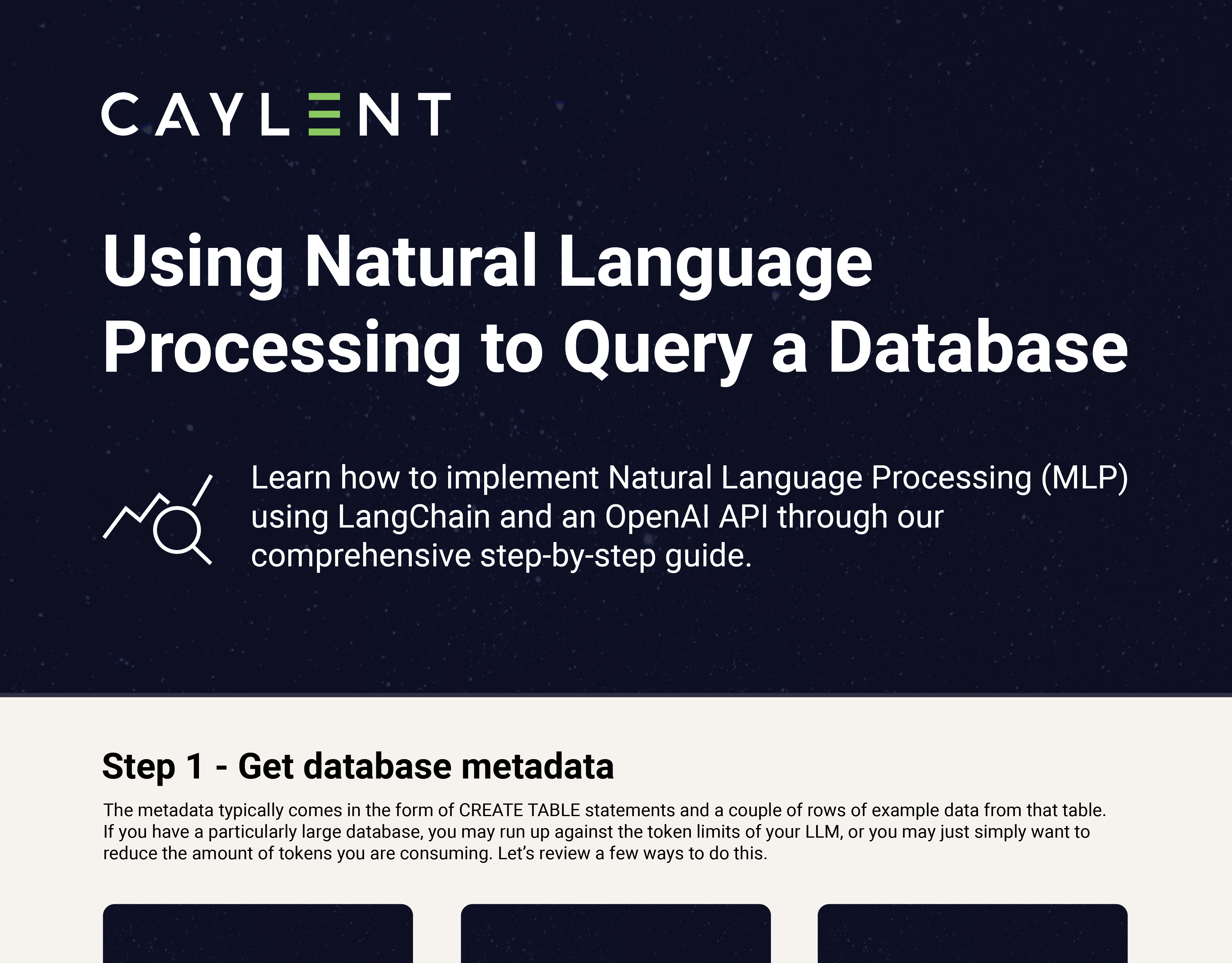 CAYLENT

Using Natural Language Processing to Query a Database

Learn how to implement Natural Language Processing (MLP) using LangChain and an OpenAI API through our comprehensive step-by-step guide.

Step 1 - Get database metadata

The metadata typically comes in the form of CREATE TABLE statements and a couple of rows of example data from that table. If you have a particularly large database, you may run up against the token limits of your LLM, or you may just simply want to reduce the amount of tokens you are consuming. Let's review a few ways to do this.